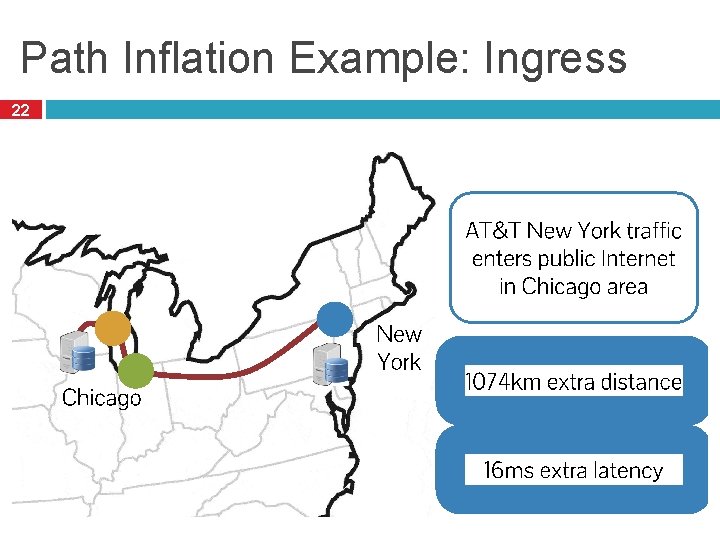 Path Inflation Example: Ingress

22

Chicago

New York

AT&T New York traffic enters public Internet in Chicago area

1074km extra distance

16ms extra latency